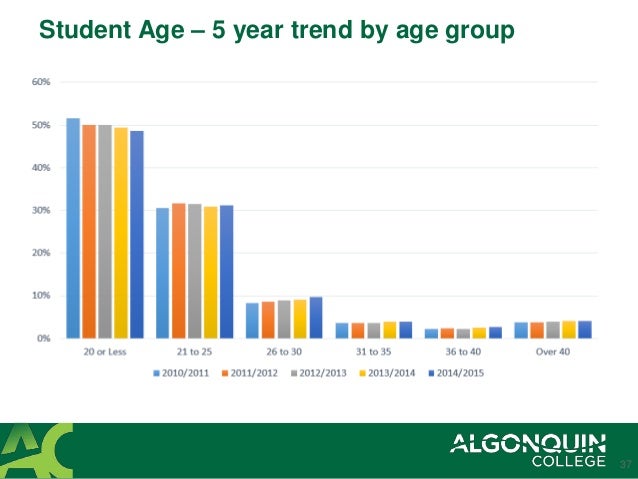 Student Age – 5 year trend by age group

60%
50%
40%
30%
20%
10%
0%

20 or Less
21 to 25
26 to 30
31 to 35
36 to 40
Over 40

2010/2011 2011/2012 2012/2013 2013/2014 2014/2015

AC

ALGONQUIN COLLEGE

37